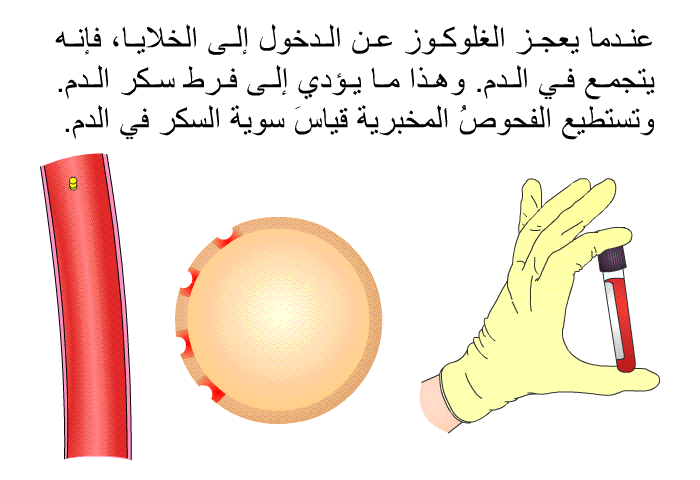 عندما يعجز الغلوكوز عن الدخول إلى الخلايا، فإنه يتجمع في الدم. وهذا ما يؤدي إلى فرط سكر الدم. وتستطيع الفحوصُ المخبرية قياسَ سوية السكر في الدم.